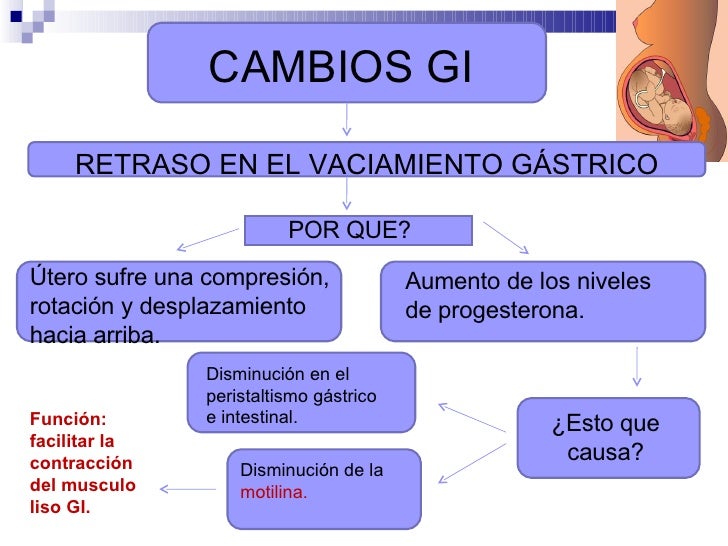 CAMBIOS GI

RETRASO EN EL VACIAMIENTO GÁSTRICO

POR QUE?

Útero sufre una compresión, rotación y desplazamiento hacia arriba.

Aumento de los niveles de progesterona.

¿Esto que causa?

Disminución en el peristaltismo gástrico e intestinal.

Disminución de la motilina.

Función: facilitar la contracción del musculo liso GI.